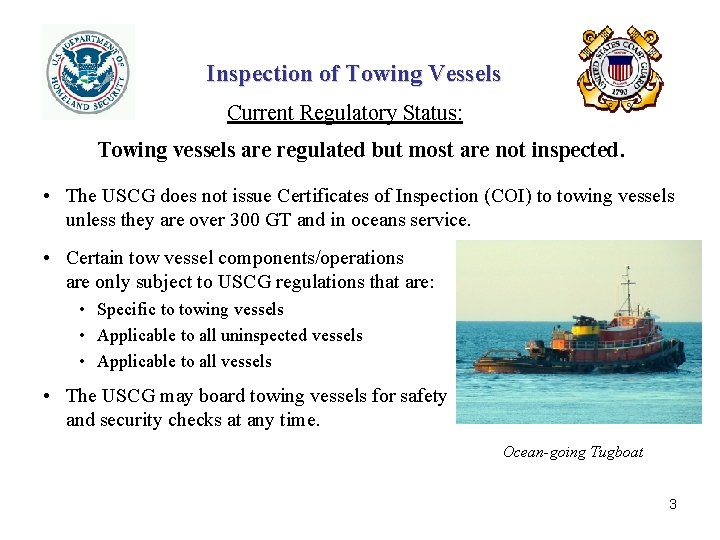 U.S. DEPARTMENT OF HOMELAND SECURITY

UNITED STATES COAST GUARD 1790

Inspection of Towing Vessels

Current Regulatory Status:

Towing vessels are regulated but most are not inspected.

• The USCG does not issue Certificates of Inspection (COI) to towing vessels unless they are over 300 GT and in oceans service.

• Certain tow vessel components/operations are only subject to USCG regulations that are:
  • Specific to towing vessels
  • Applicable to all uninspected vessels
  • Applicable to all vessels

• The USCG may board towing vessels for safety and security checks at any time.

Ocean-going Tugboat

3